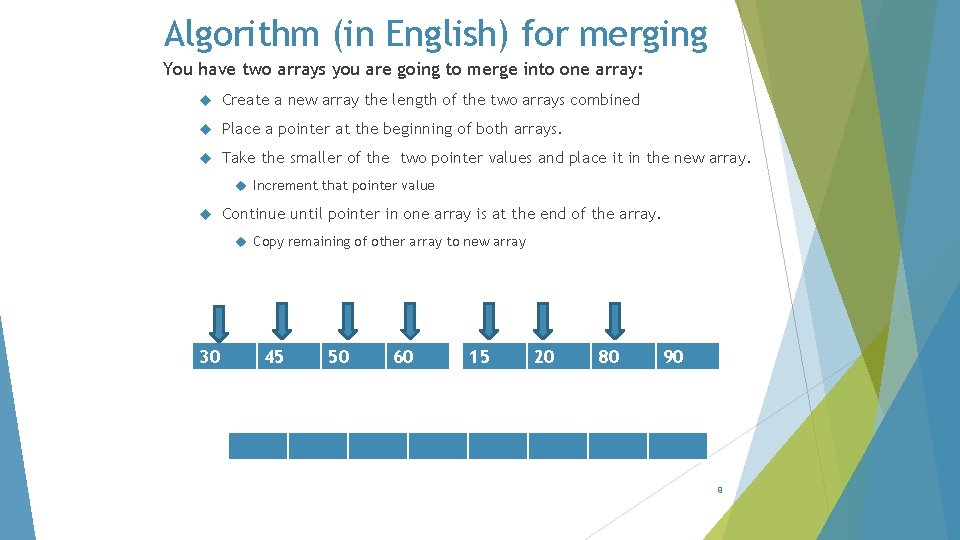 Algorithm (in English) for merging

You have two arrays you are going to merge into one array:

Create a new array the length of the two arrays combined

Place a pointer at the beginning of both arrays.

Take the smaller of the two pointer values and place it in the new array.

Increment that pointer value

Continue until pointer in one array is at the end of the array.

Copy remaining of other array to new array

| 30 | 45 | 50 | 60 |
|---|---|---|---|

| 15 | 20 | 80 | 90 |
|---|---|---|---|

8